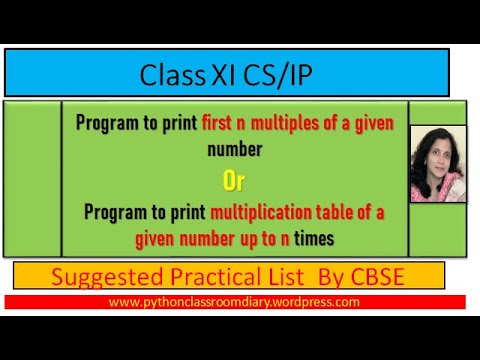 Class XI CS/IP

Program to print first n multiples of a given number

Or

Program to print multiplication table of a given number up to n times

Suggested Practical List By CBSE

www.pythonclassroomdiary.wordpress.com